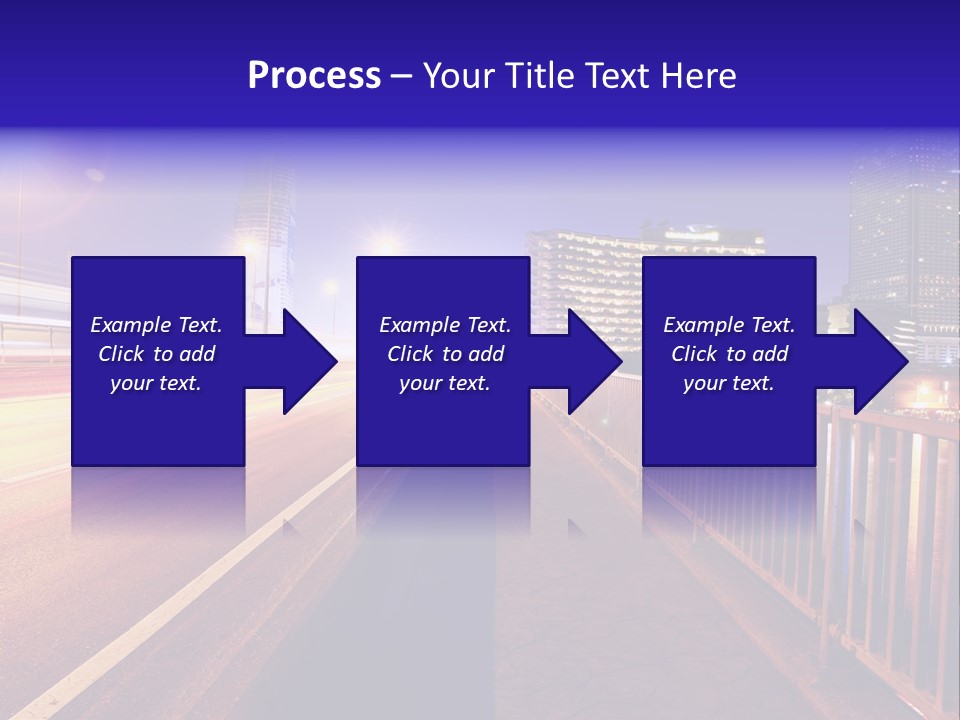 Process – Your Title Text Here

Example Text. Click to add your text.

Example Text. Click to add your text.

Example Text. Click to add your text.